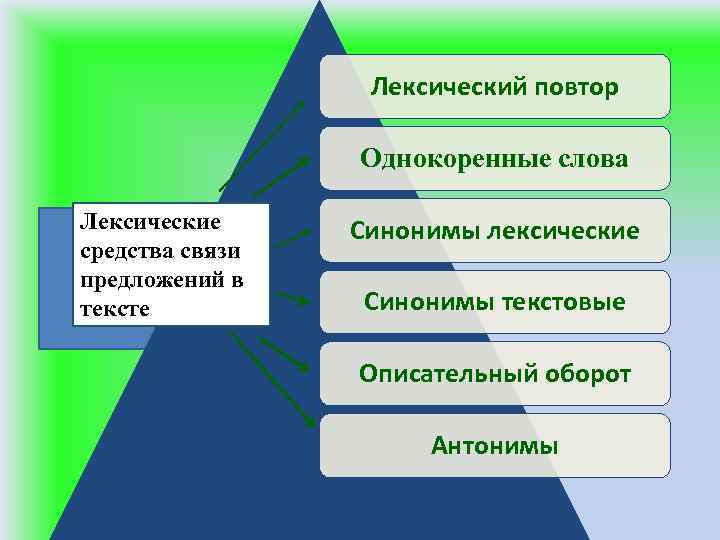 Лексические средства связи предложений в тексте

Лексический повтор

Однокоренные слова

Синонимы лексические

Синонимы текстовые

Описательный оборот

Антонимы